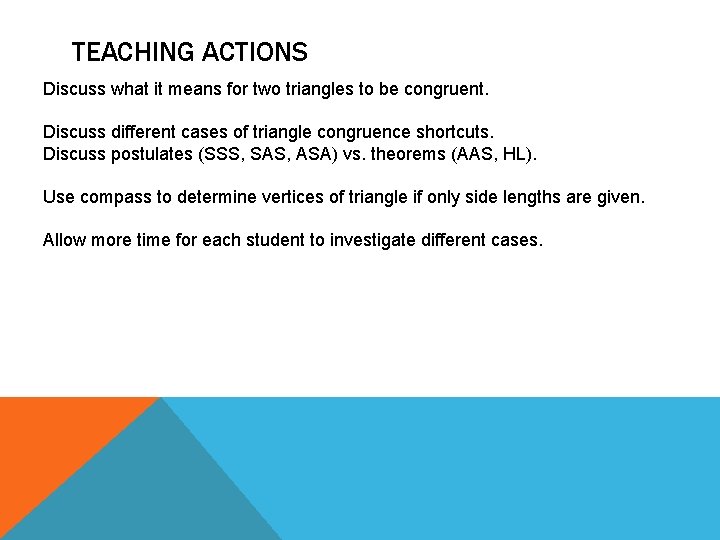 TEACHING ACTIONS

Discuss what it means for two triangles to be congruent.

Discuss different cases of triangle congruence shortcuts.
Discuss postulates (SSS, SAS, ASA) vs. theorems (AAS, HL).

Use compass to determine vertices of triangle if only side lengths are given.

Allow more time for each student to investigate different cases.